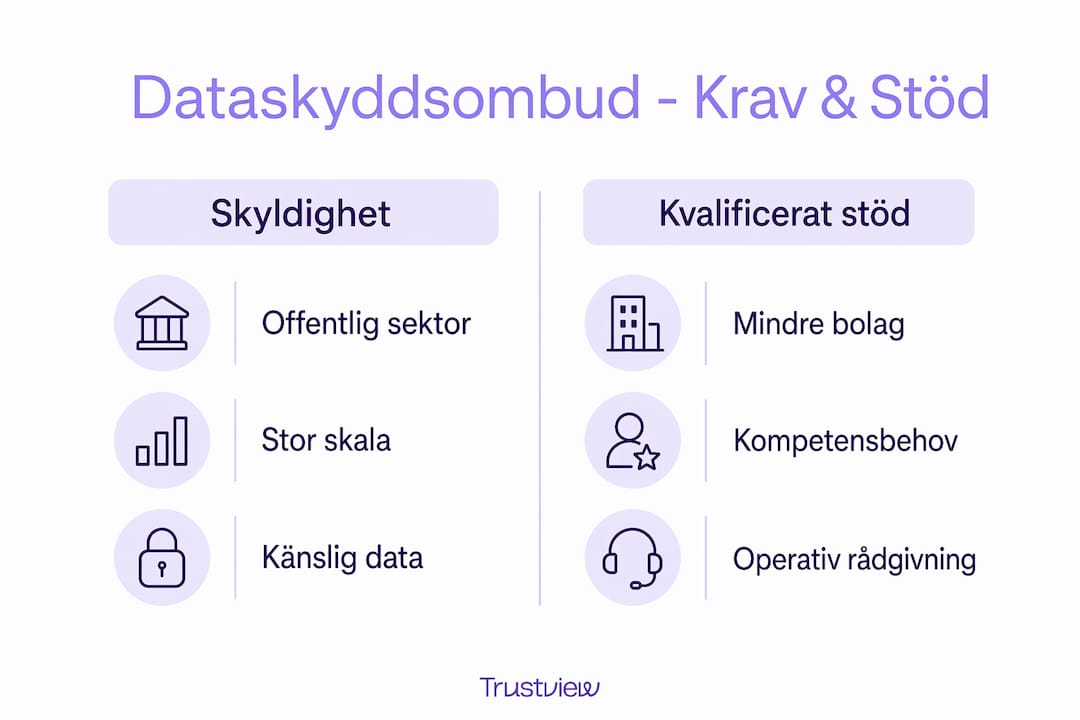 Dataskyddsombud - Krav & Stöd

Skyldighet

Offentlig sektor

Stor skala

Känslig data

Kvalificerat stöd

Mindre bolag

Kompetensbehov

Operativ rådgivning

Trustview